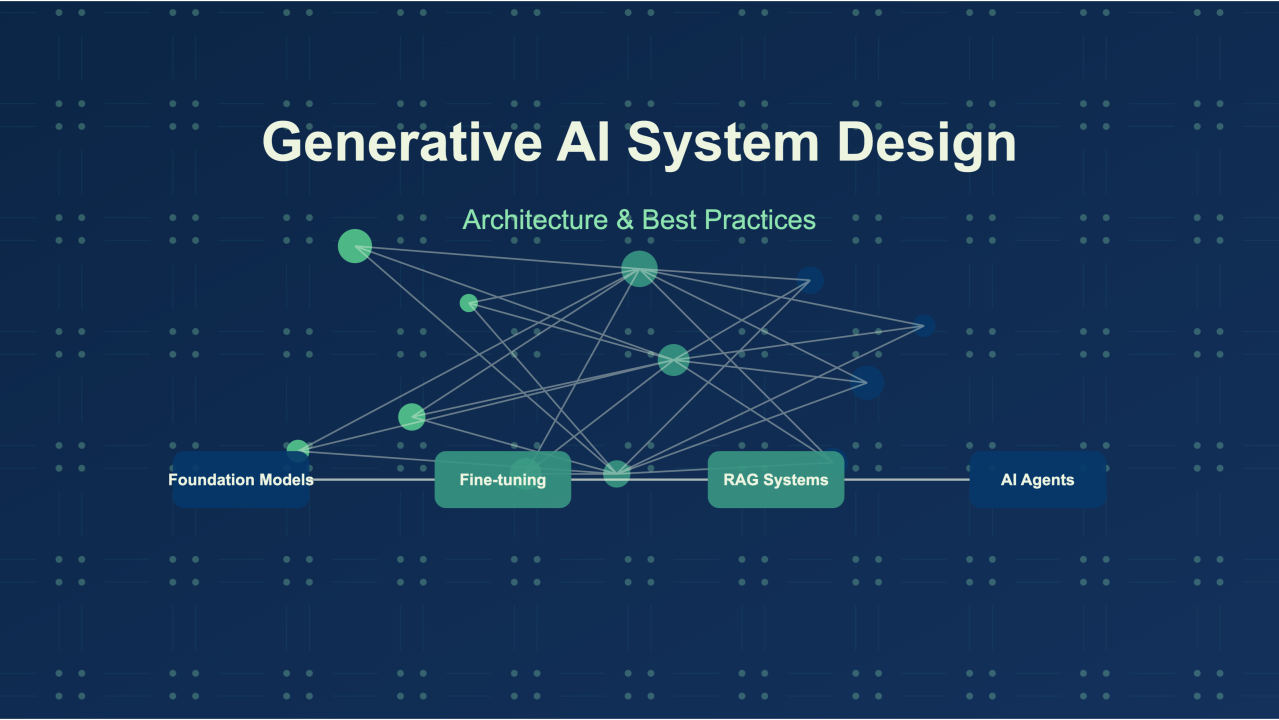 Generative AI System Design

Architecture & Best Practices

Foundation Models

Fine-tuning

RAG Systems

AI Agents